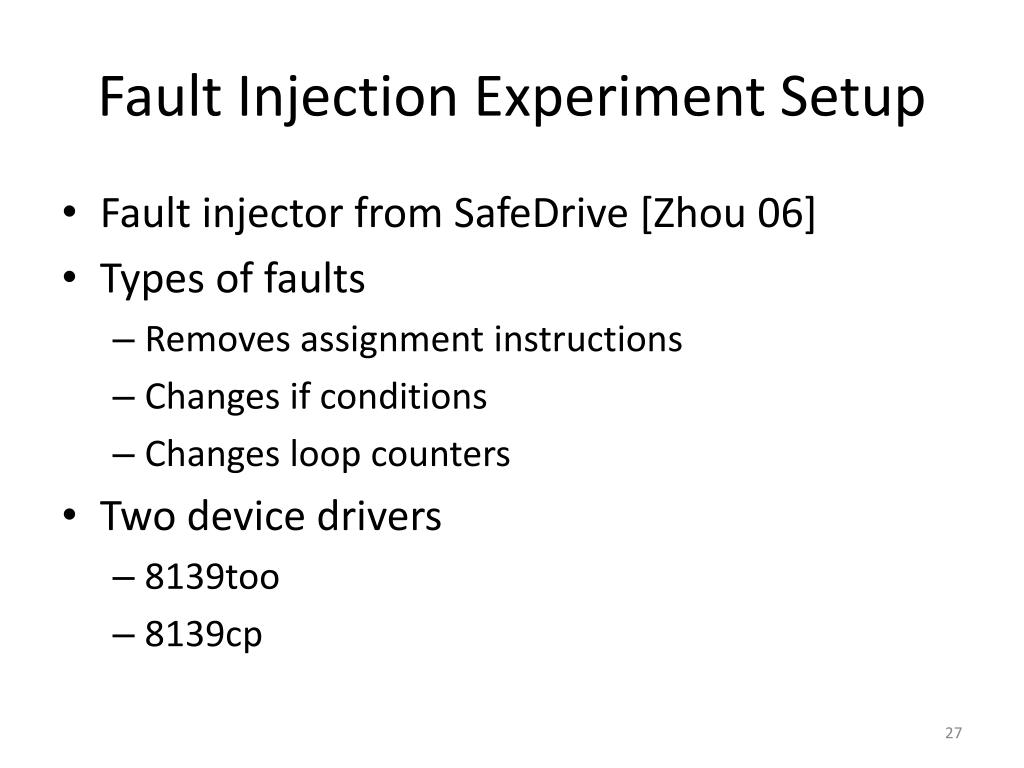 Fault Injection Experiment Setup

• Fault injector from SafeDrive [Zhou 06]
• Types of faults
  – Removes assignment instructions
  – Changes if conditions
  – Changes loop counters
• Two device drivers
  – 8139too
  – 8139cp

27